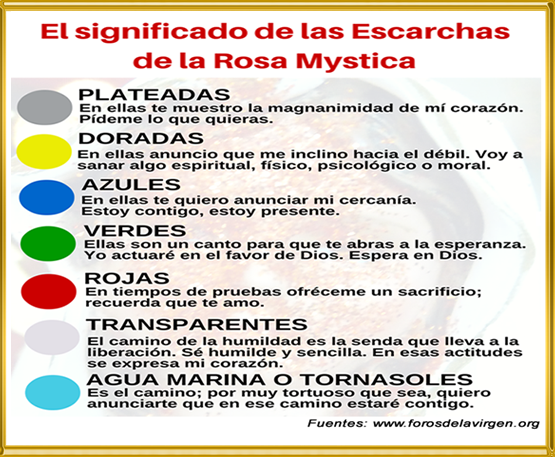 El significado de las Escarchas de la Rosa Mystica

PLATEADAS
En ellas te muestro la magnanimidad de mí corazón. Pídeme lo que quieras.

DORADAS
En ellas anuncio que me inclino hacia el débil. Voy a sanar algo espiritual, físico, psicológico o moral.

AZULES
En ellas te quiero anunciar mi cercanía. Estoy contigo, estoy presente.

VERDES
Ellas son un canto para que te abras a la esperanza. Yo actuaré en el favor de Dios. Espera en Dios.

ROJAS
En tiempos de pruebas ofréceme un sacrificio; recuerda que te amo.

TRANSPARENTES
El camino de la humildad es la senda que lleva a la liberación. Sé humilde y sencilla. En esas actitudes se expresa mi corazón.

AGUA MARINA O TORNASOLES
Es el camino; por muy tortuoso que sea, quiero anunciarte que en ese camino estaré contigo.

Fuentes: www.forosdelavirgen.org